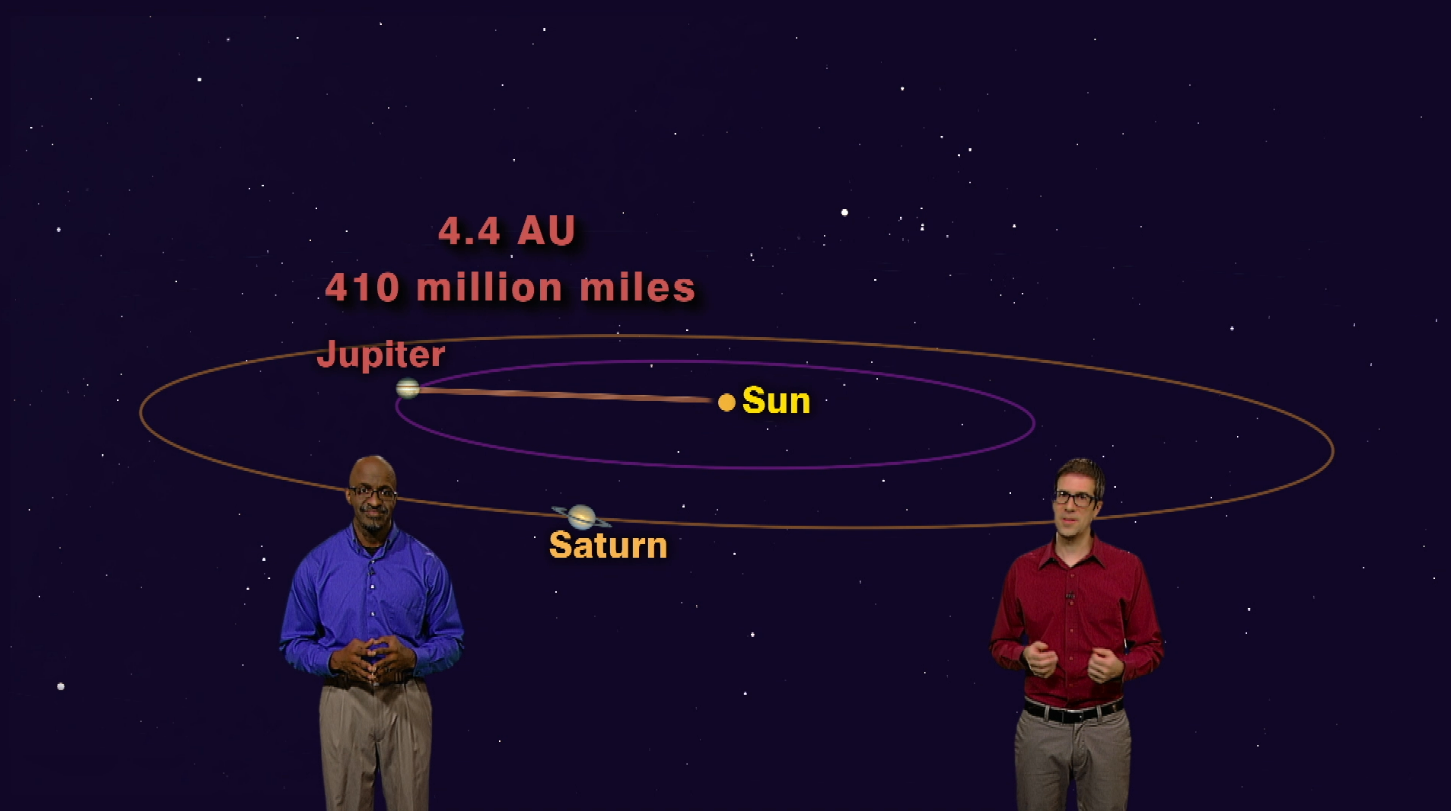 4.4 AU
410 million miles

Jupiter

Sun

Saturn